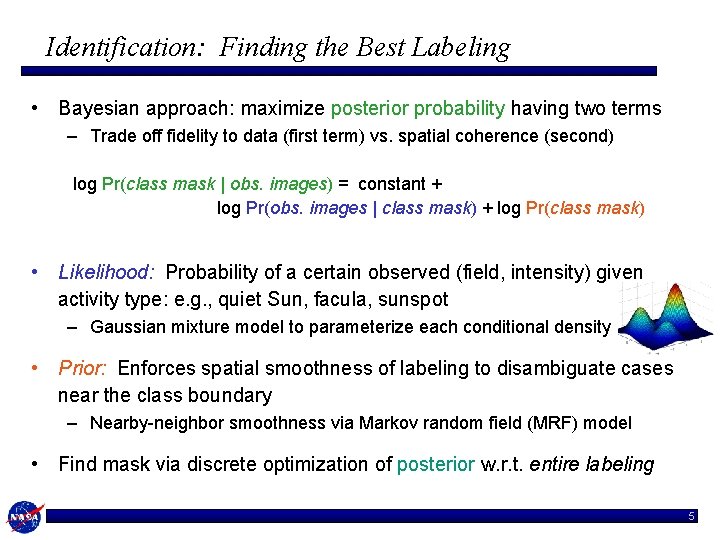 Identification: Finding the Best Labeling

• Bayesian approach: maximize posterior probability having two terms
– Trade off fidelity to data (first term) vs. spatial coherence (second)

log Pr(class mask | obs. images) = constant +
log Pr(obs. images | class mask) + log Pr(class mask)

• Likelihood: Probability of a certain observed (field, intensity) given activity type: e.g., quiet Sun, facula, sunspot
– Gaussian mixture model to parameterize each conditional density

• Prior: Enforces spatial smoothness of labeling to disambiguate cases near the class boundary
– Nearby-neighbor smoothness via Markov random field (MRF) model

• Find mask via discrete optimization of posterior w.r.t. entire labeling

NASA

5